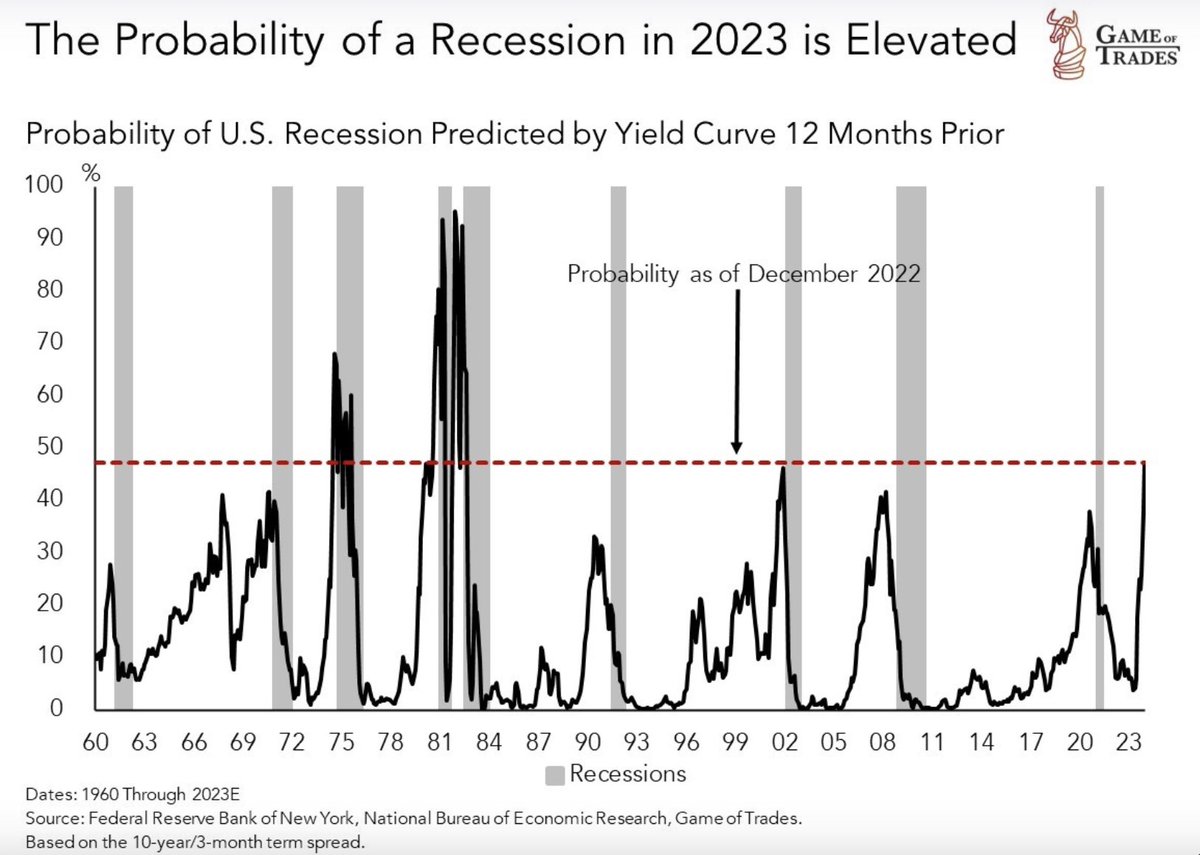 The Probability of a Recession in 2023 is Elevated

GAME OF TRADES

Probability of U.S. Recession Predicted by Yield Curve 12 Months Prior

%

100
90
80
70
60
50
40
30
20
10
0

Probability as of December 2022

60 63 66 69 72 75 78 81 84 87 90 93 96 99 02 05 08 11 14 17 20 23

Recessions

Dates: 1960 Through 2023E
Source: Federal Reserve Bank of New York, National Bureau of Economic Research, Game of Trades.
Based on the 10-year/3-month term spread.